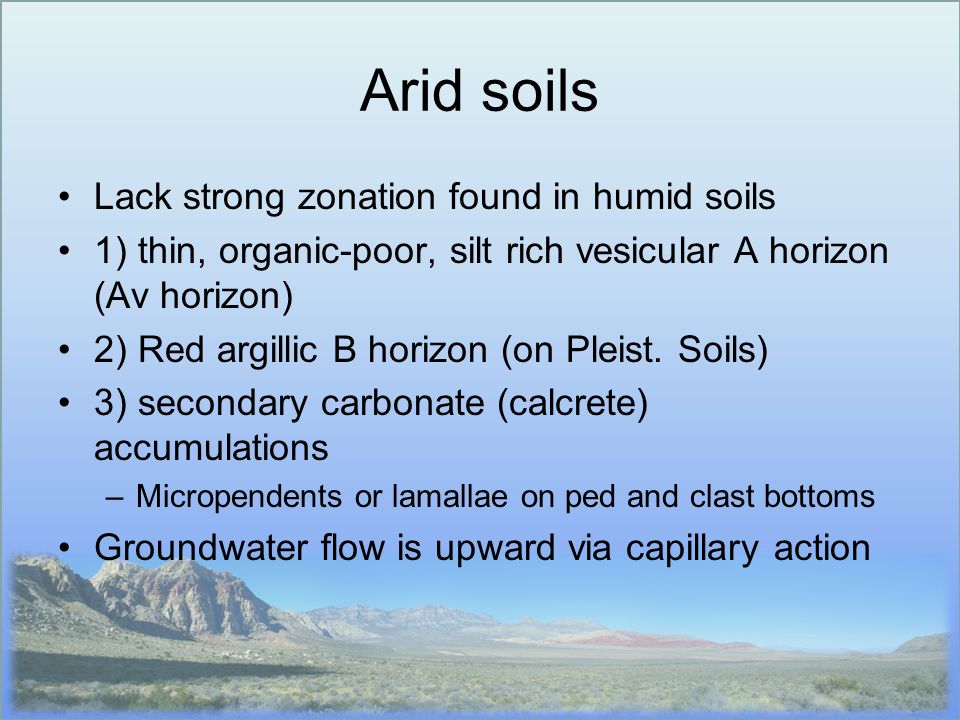 Arid soils

• Lack strong zonation found in humid soils
• 1) thin, organic-poor, silt rich vesicular A horizon (Av horizon)
• 2) Red argillic B horizon (on Pleist. Soils)
• 3) secondary carbonate (calcrete) accumulations
– Micropendents or lamallae on ped and clast bottoms
• Groundwater flow is upward via capillary action